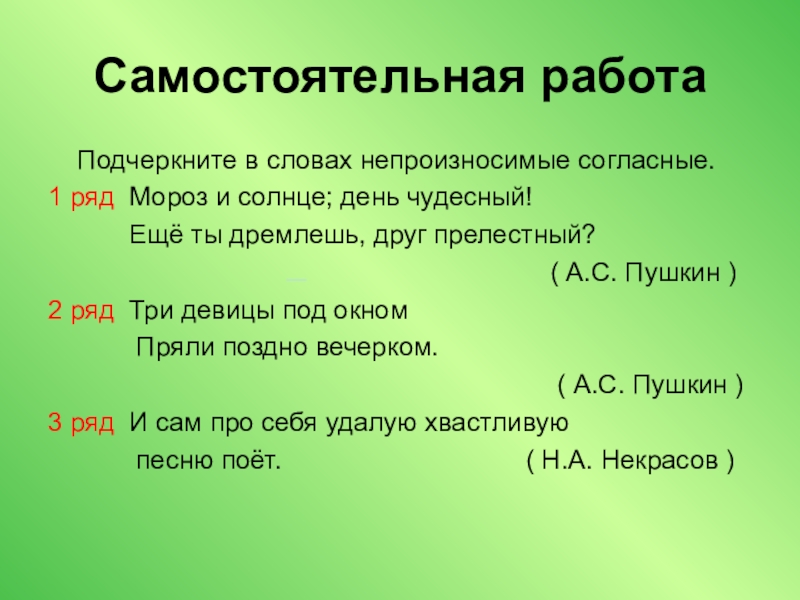 Самостоятельная работа

Подчеркните в словах непроизносимые согласные.

1 ряд Мороз и солнце; день чудесный!
Ещё ты дремлешь, друг прелестный?
( А.С. Пушкин )

2 ряд Три девицы под окном
Пряли поздно вечерком.
( А.С. Пушкин )

3 ряд И сам про себя удалую хвастливую
песню поёт. ( Н.А. Некрасов )